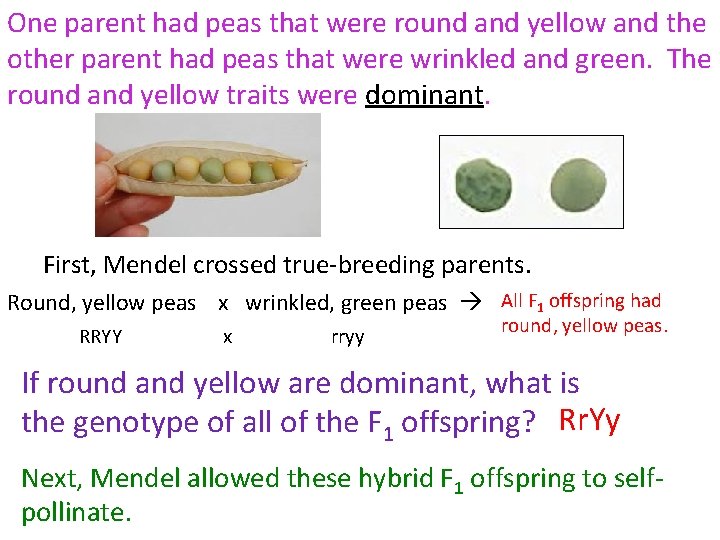 One parent had peas that were round and yellow and the other parent had peas that were wrinkled and green. The round and yellow traits were dominant.

First, Mendel crossed true-breeding parents.

Round, yellow peas x wrinkled, green peas → All $F_1$ offspring had round, yellow peas.

RRYY x rryy

If round and yellow are dominant, what is the genotype of all of the $F_1$ offspring? RrYy

Next, Mendel allowed these hybrid $F_1$ offspring to self-pollinate.